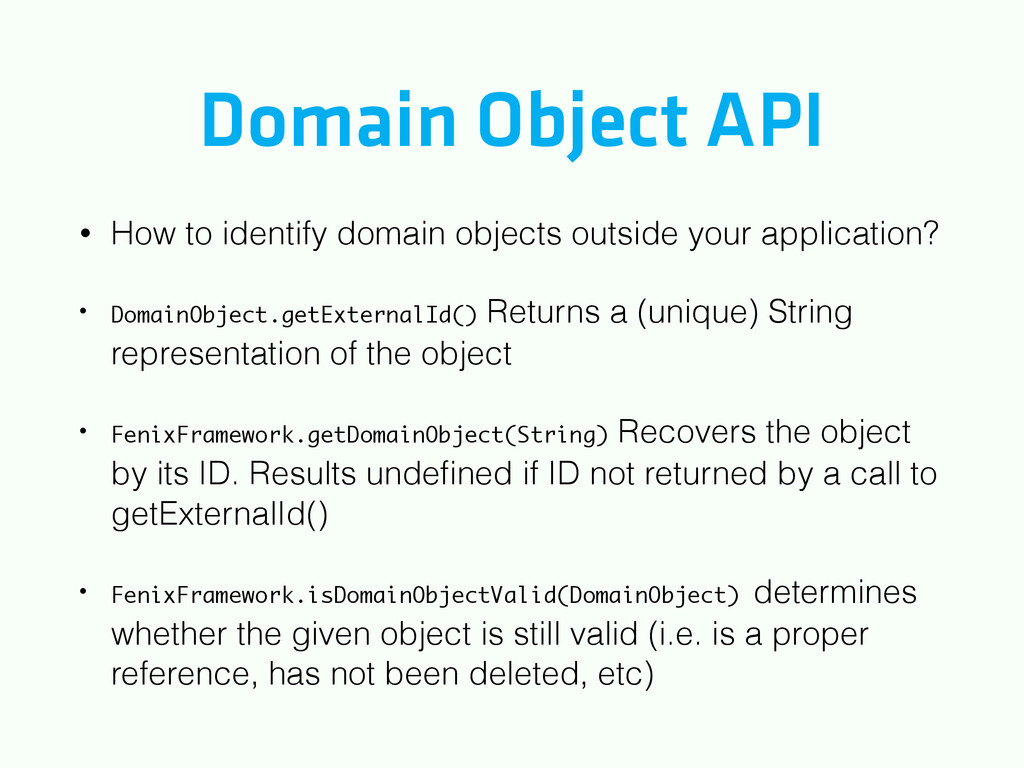 Domain Object API

• How to identify domain objects outside your application?

• DomainObject.getExternalId() Returns a (unique) String representation of the object

• FenixFramework.getDomainObject(String) Recovers the object by its ID. Results undefined if ID not returned by a call to getExternalId()

• FenixFramework.isDomainObjectValid(DomainObject) determines whether the given object is still valid (i.e. is a proper reference, has not been deleted, etc)